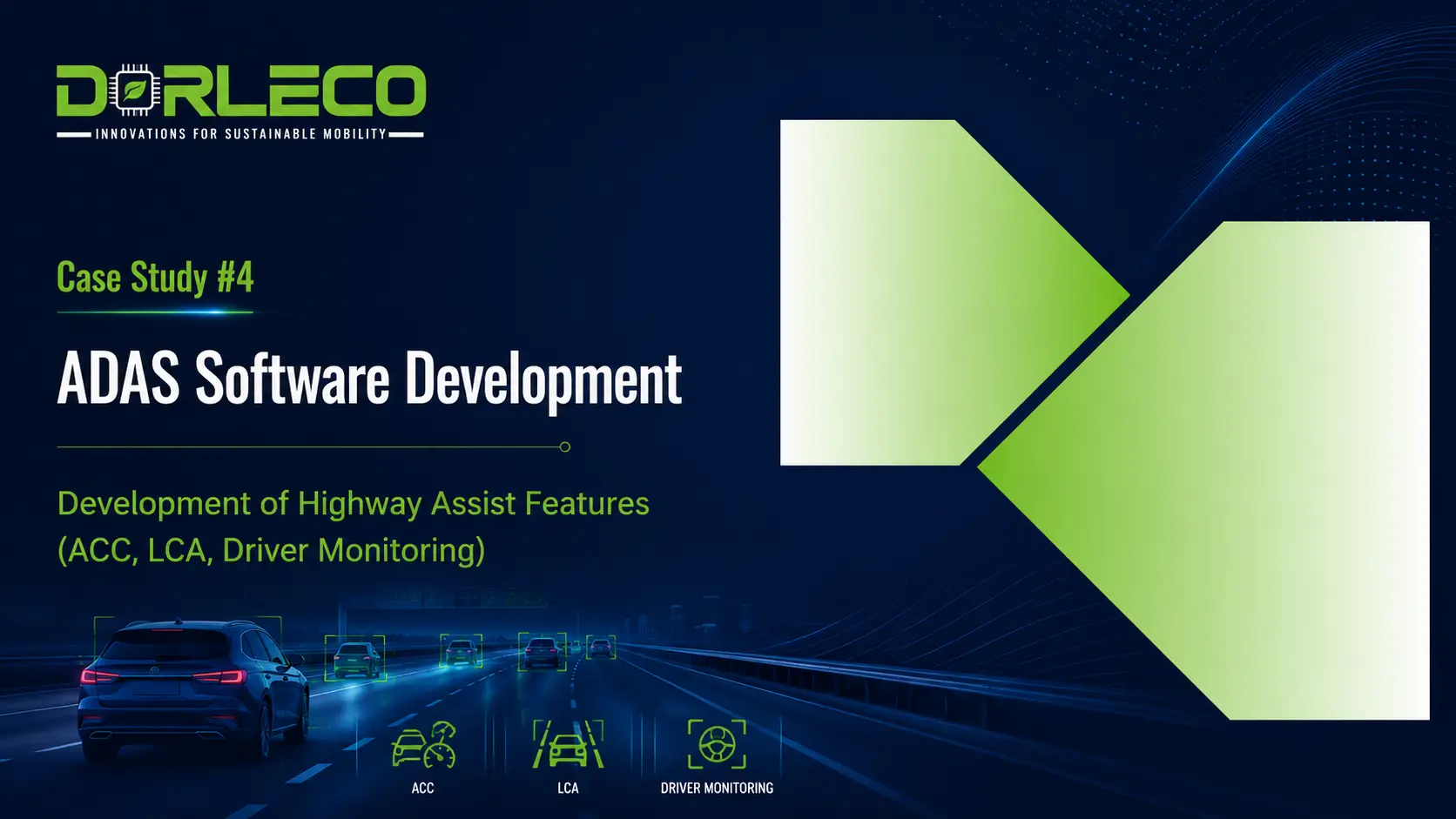 DORLECO
INNOVATIONS FOR SUSTAINABLE MOBILITY

Case Study #4

ADAS Software Development

Development of Highway Assist Features (ACC, LCA, Driver Monitoring)

ACC

LCA

DRIVER MONITORING